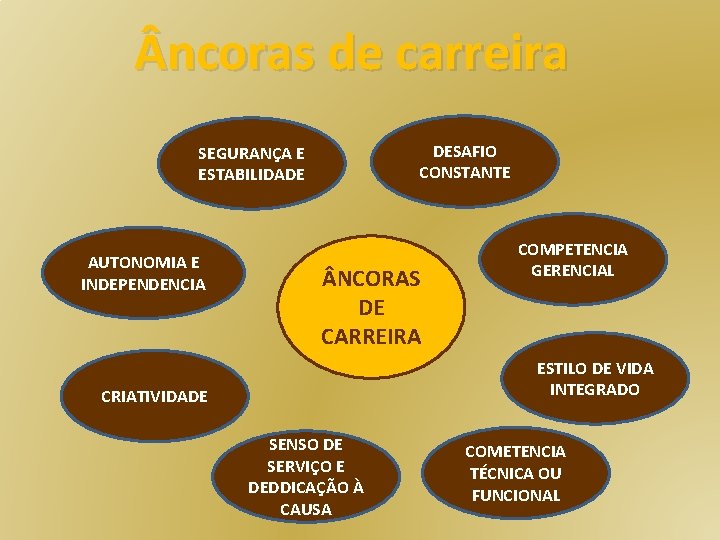 Âncoras de carreira

SEGURANÇA E ESTABILIDADE

DESAFIO CONSTANTE

AUTONOMIA E INDEPENDENCIA

ÂNCORAS DE CARREIRA

COMPETENCIA GERENCIAL

CRIATIVIDADE

ESTILO DE VIDA INTEGRADO

SENSO DE SERVIÇO E DEDDICAÇÃO À CAUSA

COMETENCIA TÉCNICA OU FUNCIONAL